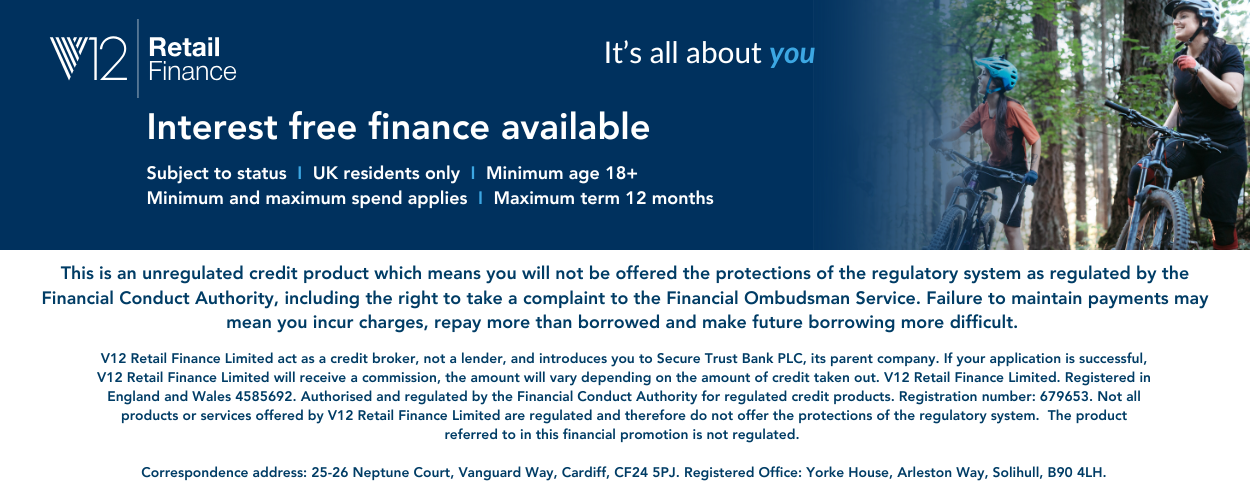 V12 Retail Finance

It's all about you

Interest free finance available

Subject to status | UK residents only | Minimum age 18+
Minimum and maximum spend applies | Maximum term 12 months

This is an unregulated credit product which means you will not be offered the protections of the regulatory system as regulated by the Financial Conduct Authority, including the right to take a complaint to the Financial Ombudsman Service. Failure to maintain payments may mean you incur charges, repay more than borrowed and make future borrowing more difficult.

V12 Retail Finance Limited act as a credit broker, not a lender, and introduces you to Secure Trust Bank PLC, its parent company. If your application is successful, V12 Retail Finance Limited will receive a commission, the amount will vary depending on the amount of credit taken out. V12 Retail Finance Limited. Registered in England and Wales 4585692. Authorised and regulated by the Financial Conduct Authority for regulated credit products. Registration number: 679653. Not all products or services offered by V12 Retail Finance Limited are regulated and therefore do not offer the protections of the regulatory system. The product referred to in this financial promotion is not regulated.

Correspondence address: 25-26 Neptune Court, Vanguard Way, Cardiff, CF24 5PJ. Registered Office: Yorke House, Arleston Way, Solihull, B90 4LH.